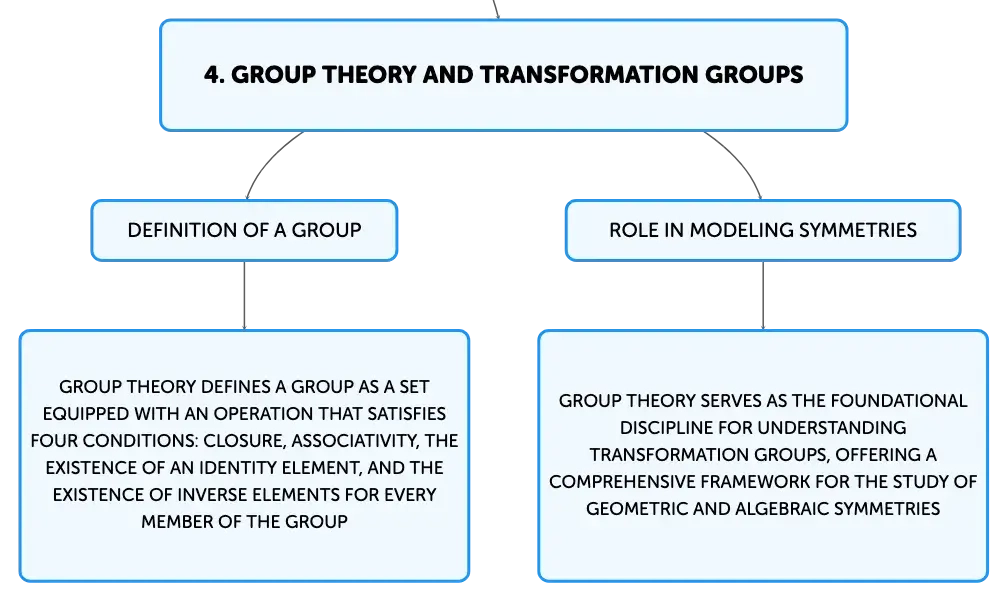 4. GROUP THEORY AND TRANSFORMATION GROUPS

DEFINITION OF A GROUP

GROUP THEORY DEFINES A GROUP AS A SET EQUIPPED WITH AN OPERATION THAT SATISFIES FOUR CONDITIONS: CLOSURE, ASSOCIATIVITY, THE EXISTENCE OF AN IDENTITY ELEMENT, AND THE EXISTENCE OF INVERSE ELEMENTS FOR EVERY MEMBER OF THE GROUP

ROLE IN MODELING SYMMETRIES

GROUP THEORY SERVES AS THE FOUNDATIONAL DISCIPLINE FOR UNDERSTANDING TRANSFORMATION GROUPS, OFFERING A COMPREHENSIVE FRAMEWORK FOR THE STUDY OF GEOMETRIC AND ALGEBRAIC SYMMETRIES